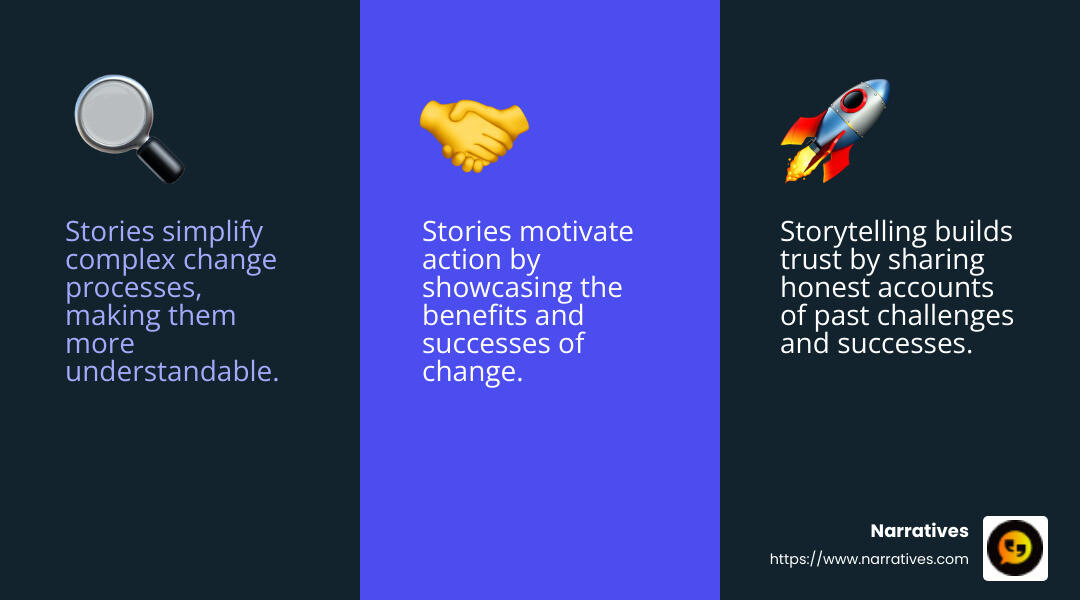 Stories simplify complex change processes, making them more understandable.

Stories motivate action by showcasing the benefits and successes of change.

Storytelling builds trust by sharing honest accounts of past challenges and successes.

Narratives
https://www.narratives.com